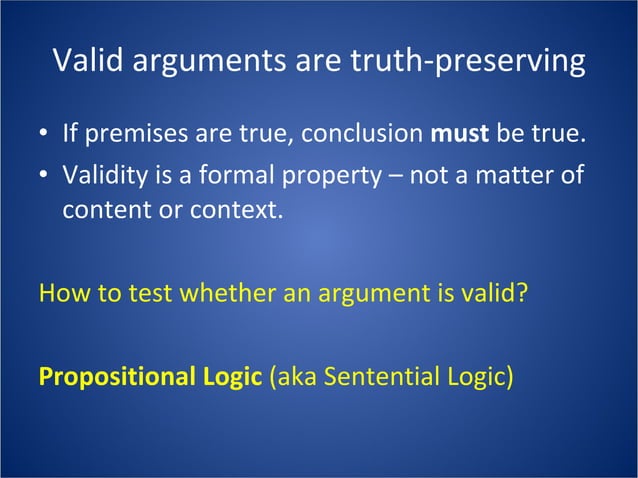 Valid arguments are truth-preserving

• If premises are true, conclusion must be true.
• Validity is a formal property – not a matter of content or context.

How to test whether an argument is valid?

Propositional Logic (aka Sentential Logic)